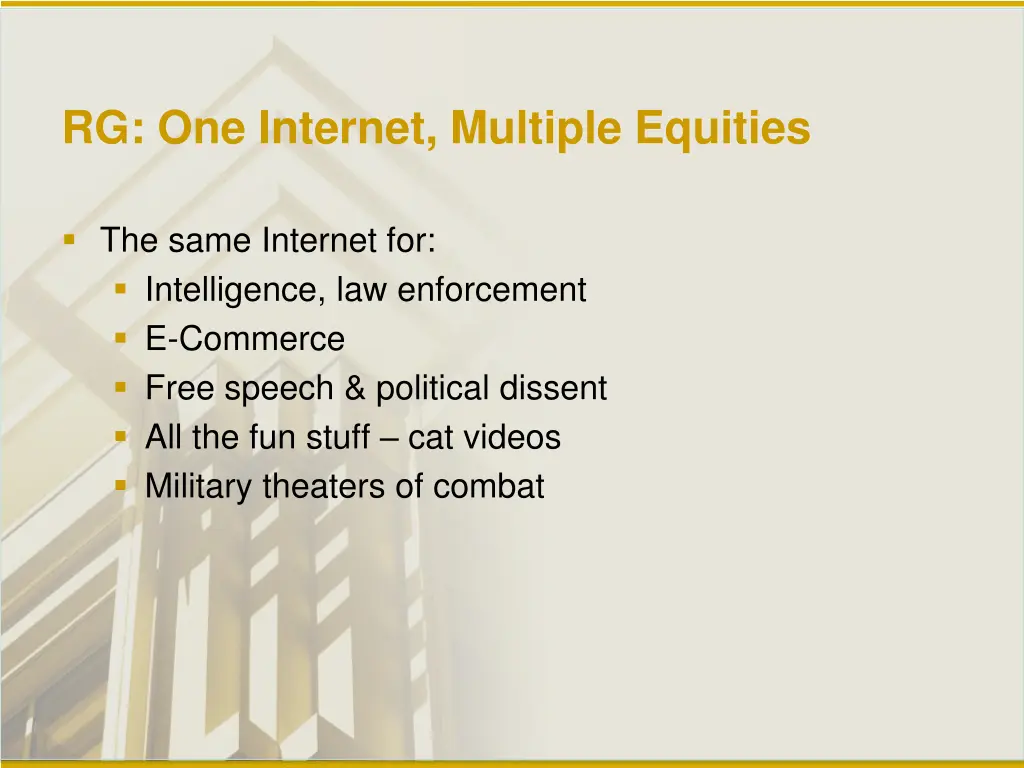 RG: One Internet, Multiple Equities

- The same Internet for:
  - Intelligence, law enforcement
  - E-Commerce
  - Free speech & political dissent
  - All the fun stuff – cat videos
  - Military theaters of combat